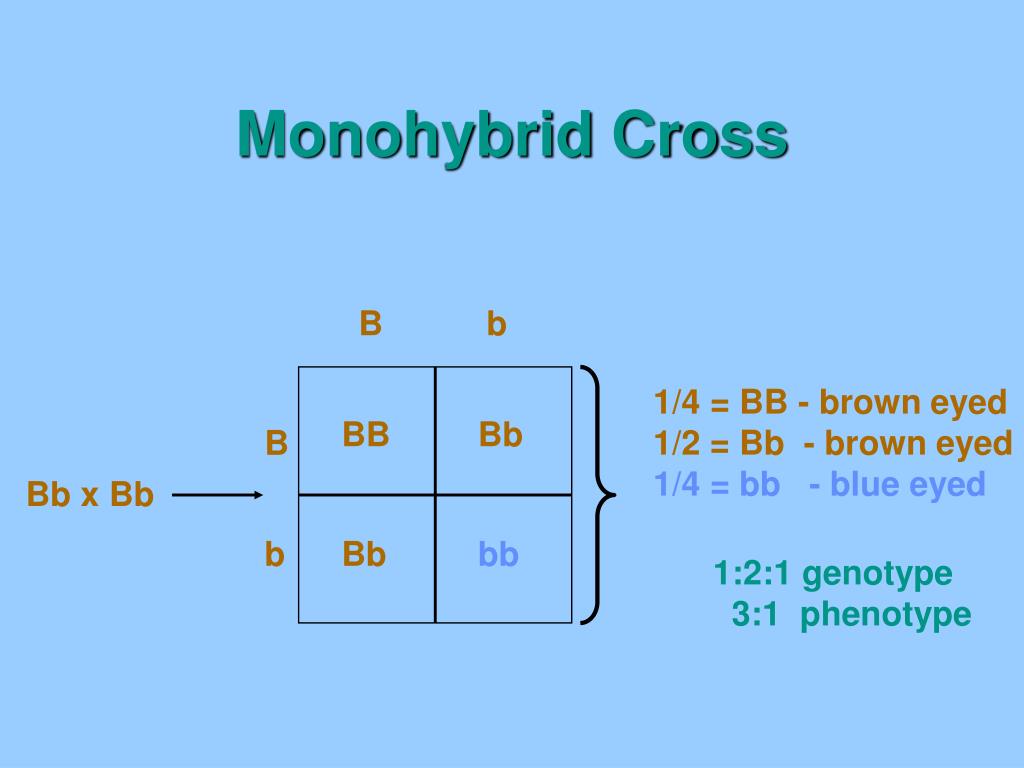 Monohybrid Cross

Bb x Bb

| | B | b |
|---|---|---|
| B | BB | Bb |
| b | Bb | bb |

1/4 = BB - brown eyed
1/2 = Bb - brown eyed
1/4 = bb - blue eyed

1:2:1 genotype
3:1 phenotype